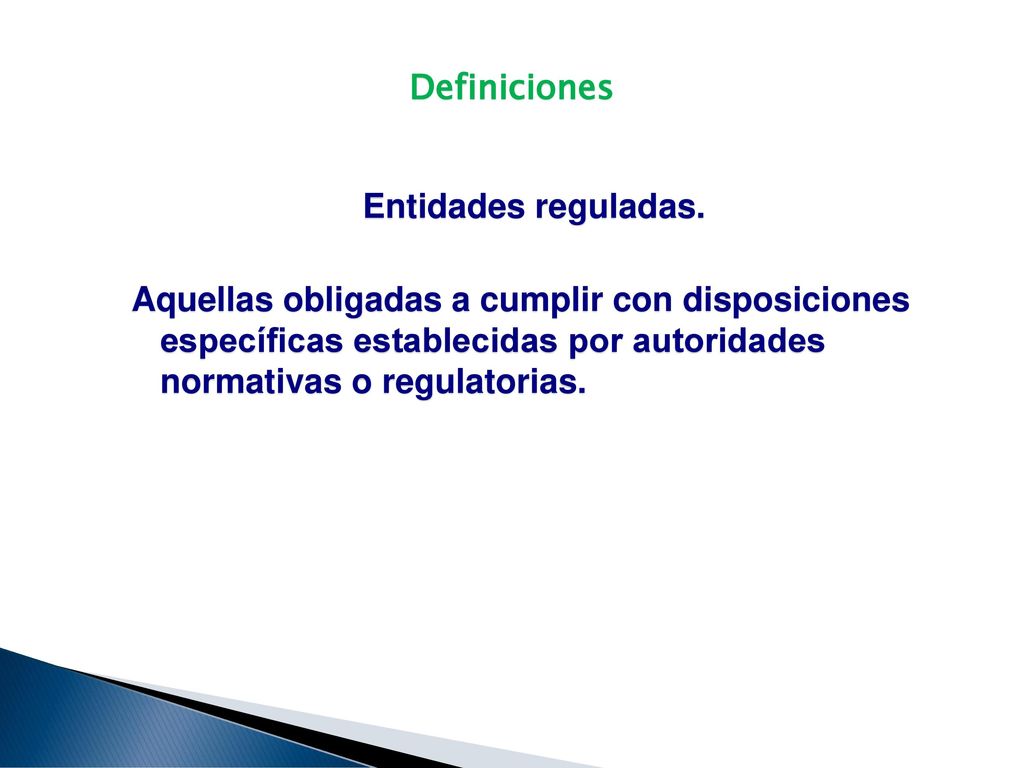 Definiciones

Entidades reguladas.

Aquellas obligadas a cumplir con disposiciones específicas establecidas por autoridades normativas o regulatorias.